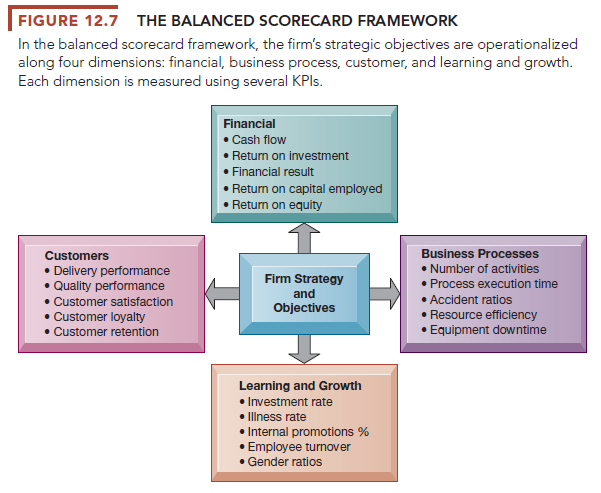 FIGURE 12.7 THE BALANCED SCORECARD FRAMEWORK

In the balanced scorecard framework, the firm's strategic objectives are operationalized along four dimensions: financial, business process, customer, and learning and growth. Each dimension is measured using several KPIs.

Financial
• Cash flow
• Return on investment
• Financial result
• Return on capital employed
• Return on equity

Customers
• Delivery performance
• Quality performance
• Customer satisfaction
• Customer loyalty
• Customer retention

Firm Strategy and Objectives

Business Processes
• Number of activities
• Process execution time
• Accident ratios
• Resource efficiency
• Equipment downtime

Learning and Growth
• Investment rate
• Illness rate
• Internal promotions %
• Employee turnover
• Gender ratios